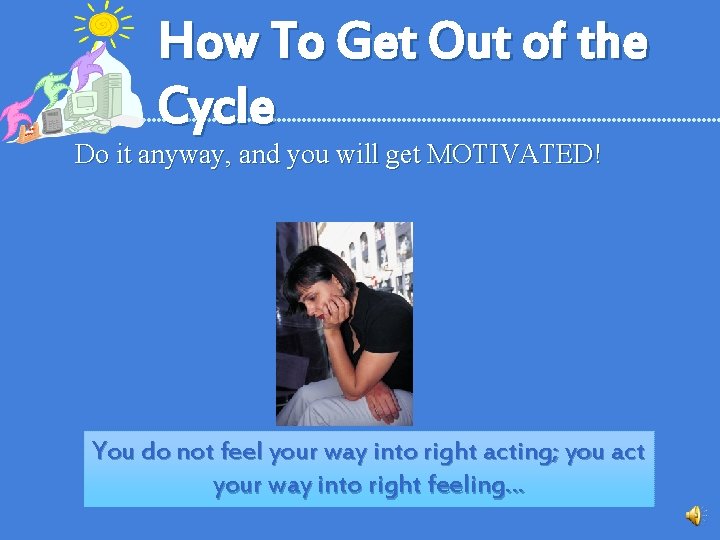 How To Get Out of the Cycle

Do it anyway, and you will get MOTIVATED!

You do not feel your way into right acting; you act your way into right feeling...